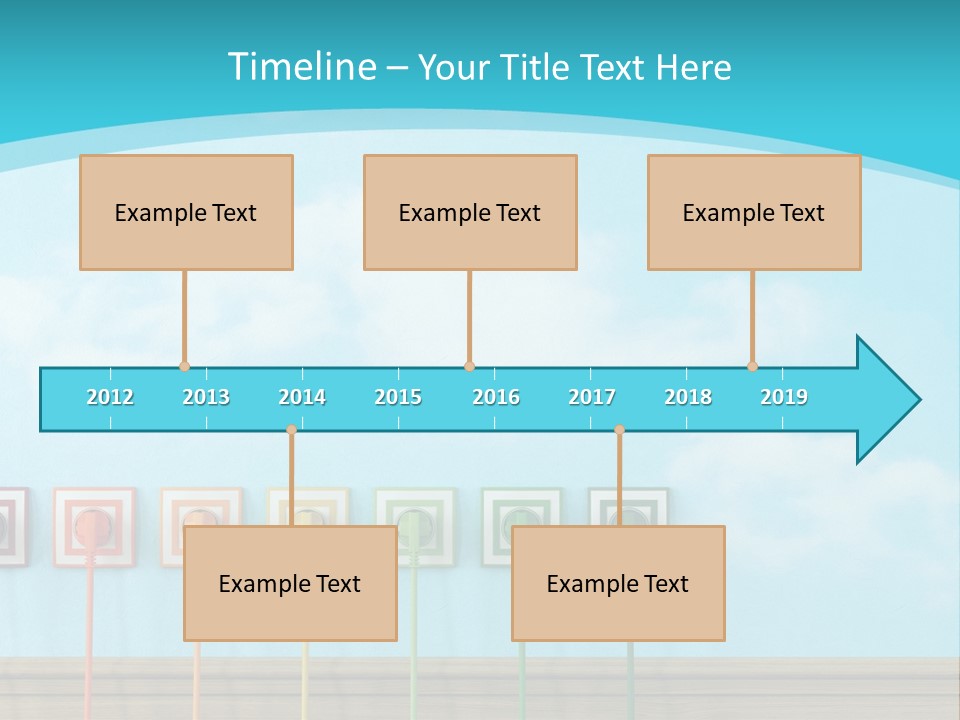 Timeline – Your Title Text Here

Example Text

Example Text

Example Text

2012 2013 2014 2015 2016 2017 2018 2019

Example Text

Example Text